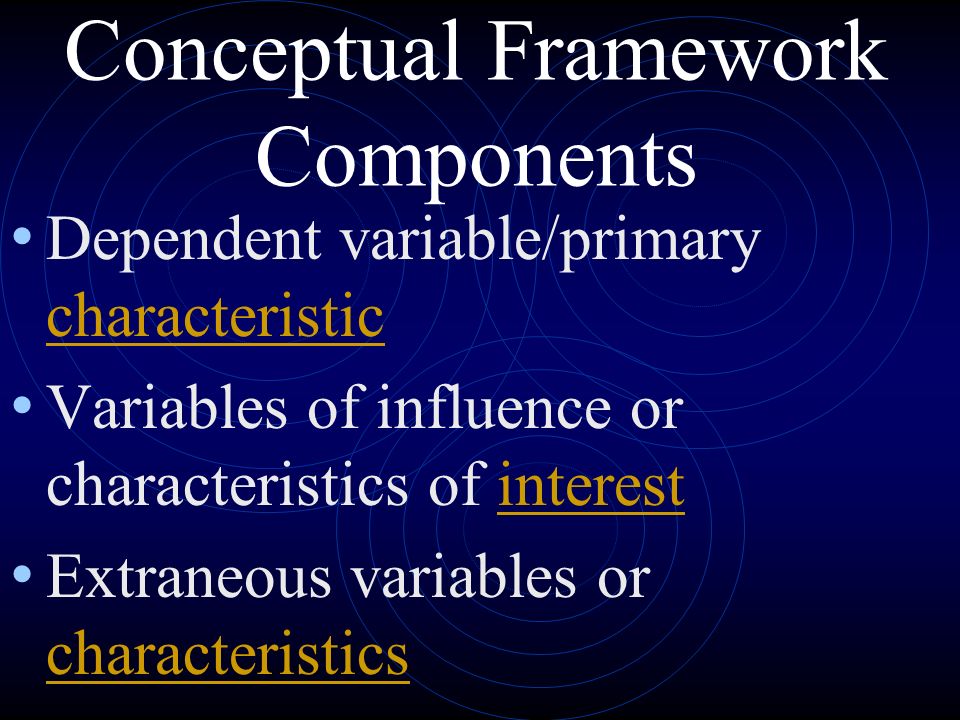 Conceptual Framework Components

• Dependent variable/primary characteristic
• Variables of influence or characteristics of interest
• Extraneous variables or characteristics